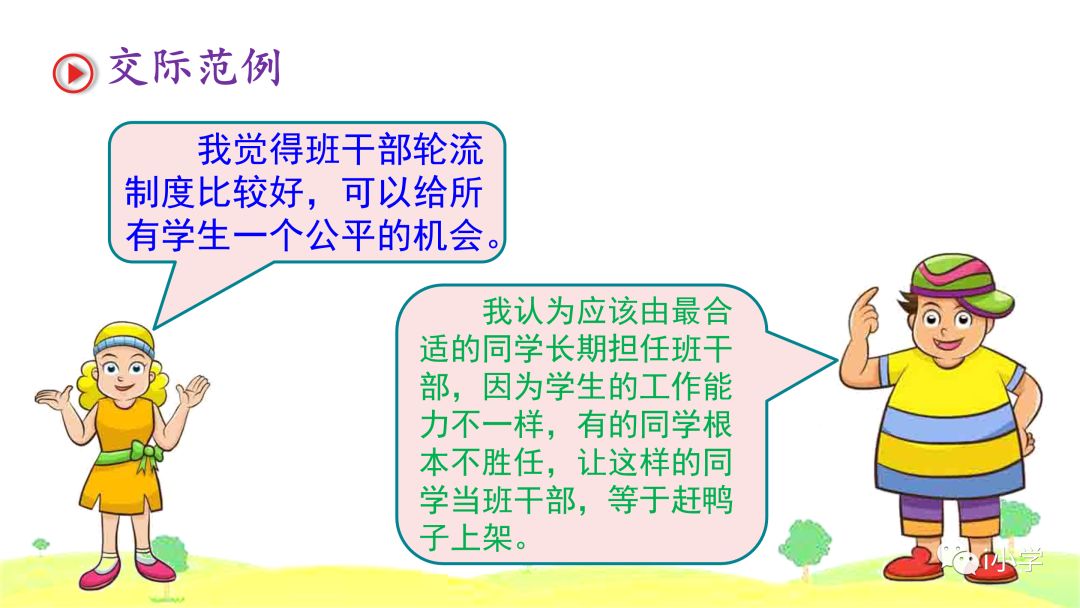 交际范例

我觉得班干部轮流制度比较好，可以给所有学生一个公平的机会。

我认为应该由最合适的同学长期担任班干部，因为学生的工作能力不一样，有的同学根本不胜任，让这样的同学当班干部，等于赶鸭子上架。

小学